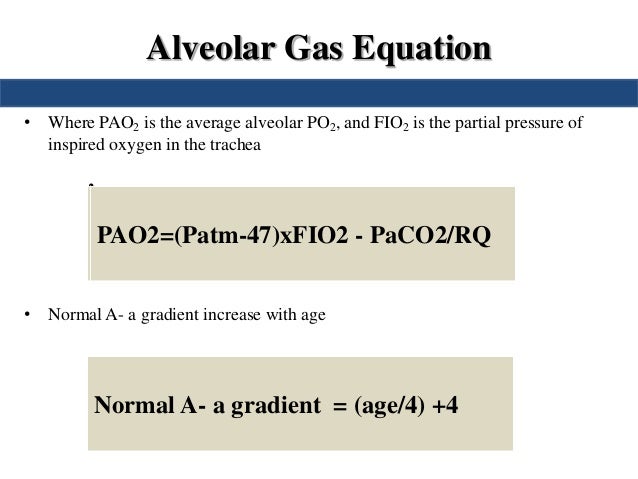 Alveolar Gas Equation

• Where $PAO_2$ is the average alveolar $PO_2$, and $FIO_2$ is the partial pressure of inspired oxygen in the trachea

PAO2=(Patm-47)xFIO2 - PaCO2/RQ

• Normal A- a gradient increase with age

Normal A- a gradient = (age/4) +4